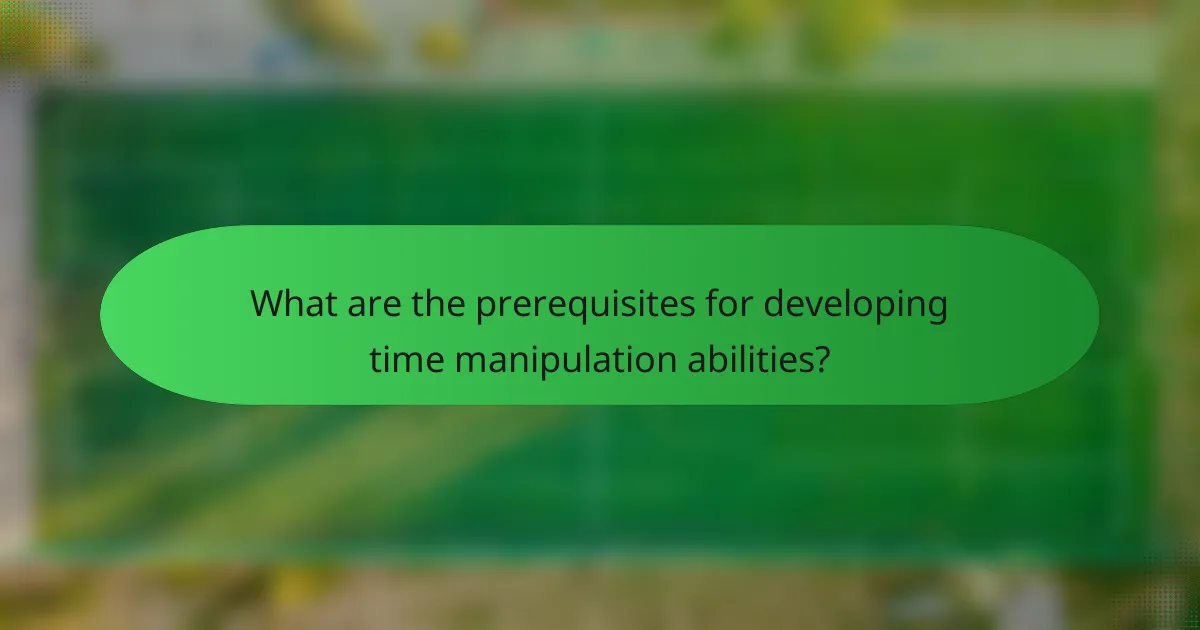 What are the prerequisites for developing time manipulation abilities?